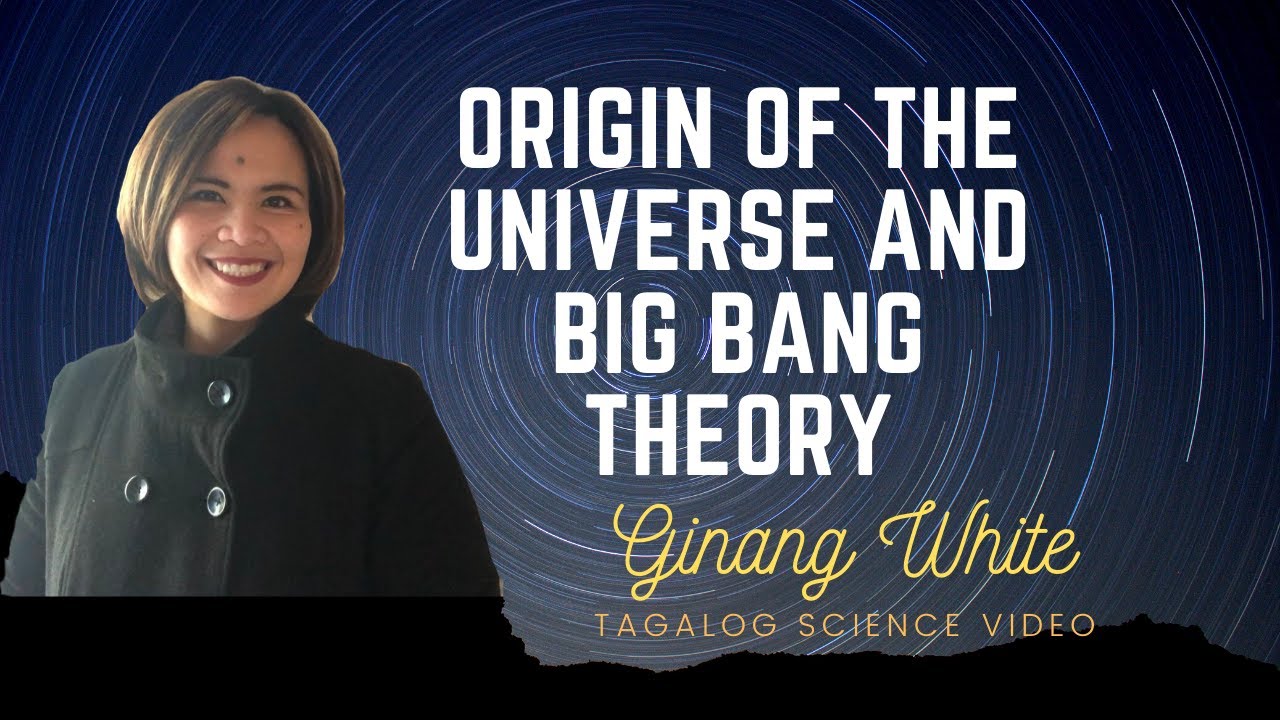 ORIGIN OF THE UNIVERSE AND BIG BANG THEORY

Ginang White

TAGALOG SCIENCE VIDEO